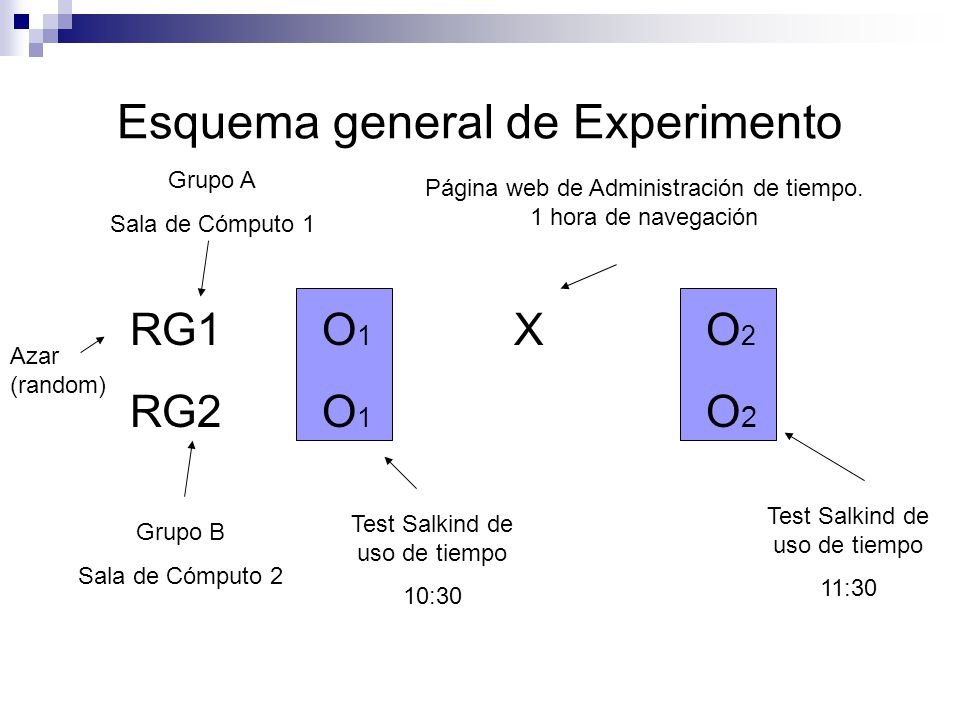 Esquema general de Experimento

Grupo A

Sala de Cómputo 1

Página web de Administración de tiempo. 1 hora de navegación

Azar (random)

RG1 $O_1$ X $O_2$

RG2 $O_1$ $O_2$

Grupo B

Sala de Cómputo 2

Test Salkind de uso de tiempo

10:30

Test Salkind de uso de tiempo

11:30